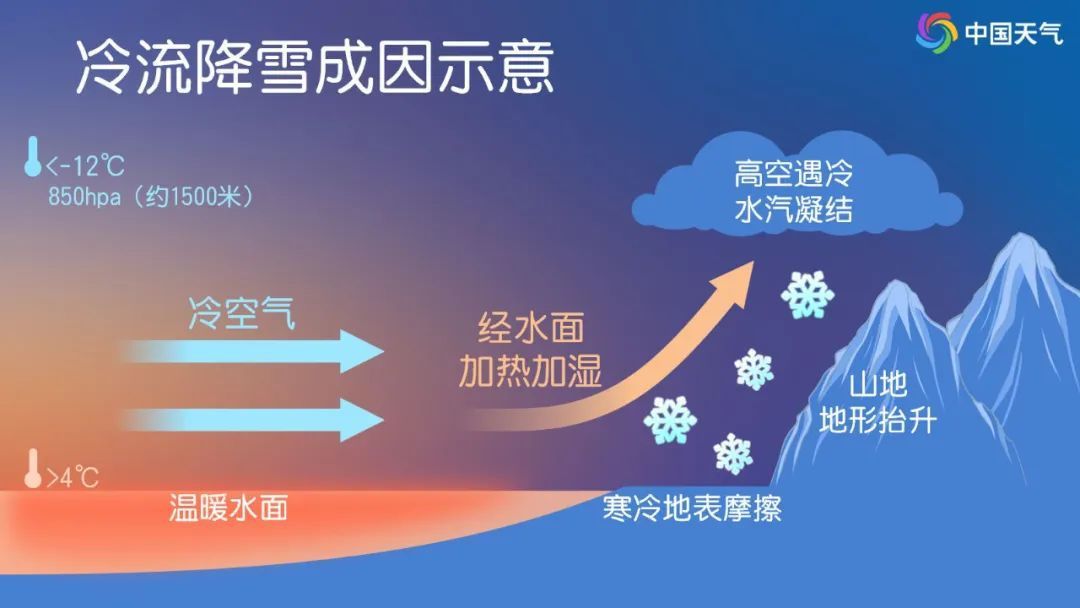 冷流降雪成因示意

中国天气

<-12℃
850hpa（约1500米）

高空遇冷
水汽凝结

冷空气

经水面
加热加湿

山地
地形抬升

>4℃

温暖水面

寒冷地表摩擦